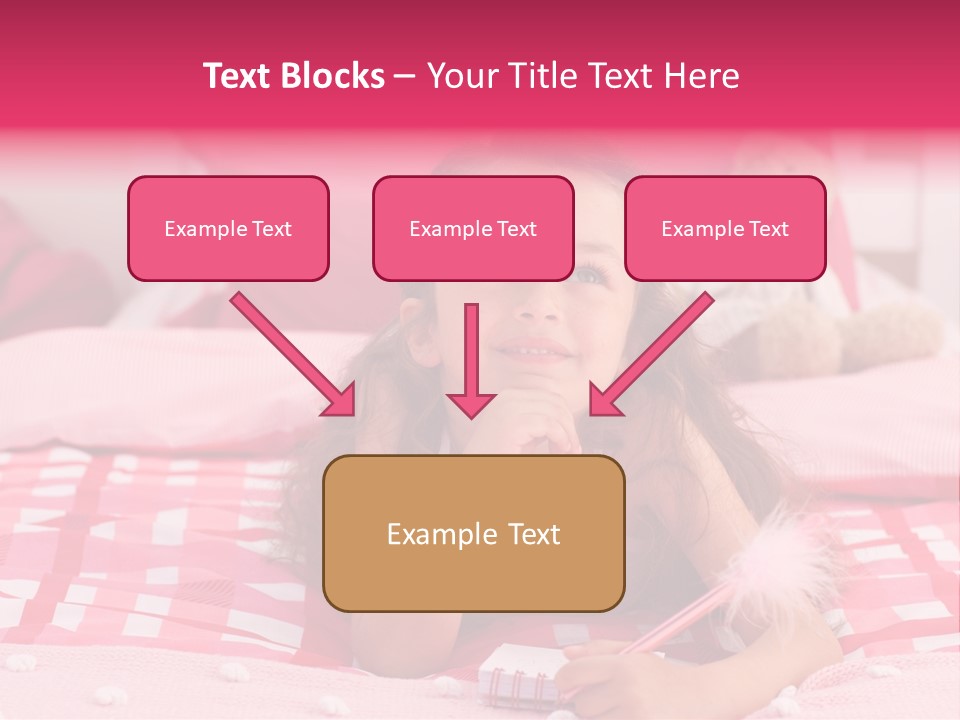 Text Blocks – Your Title Text Here

Example Text

Example Text

Example Text

Example Text